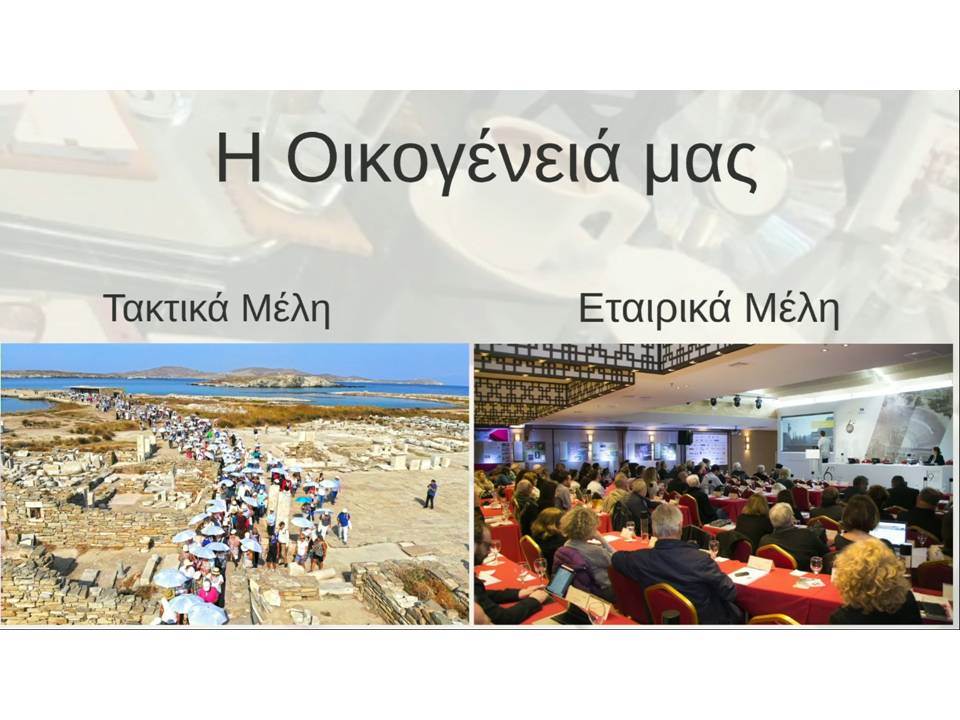 Η Οικογένειά μας

Τακτικά Μέλη

Εταιρικά Μέλη